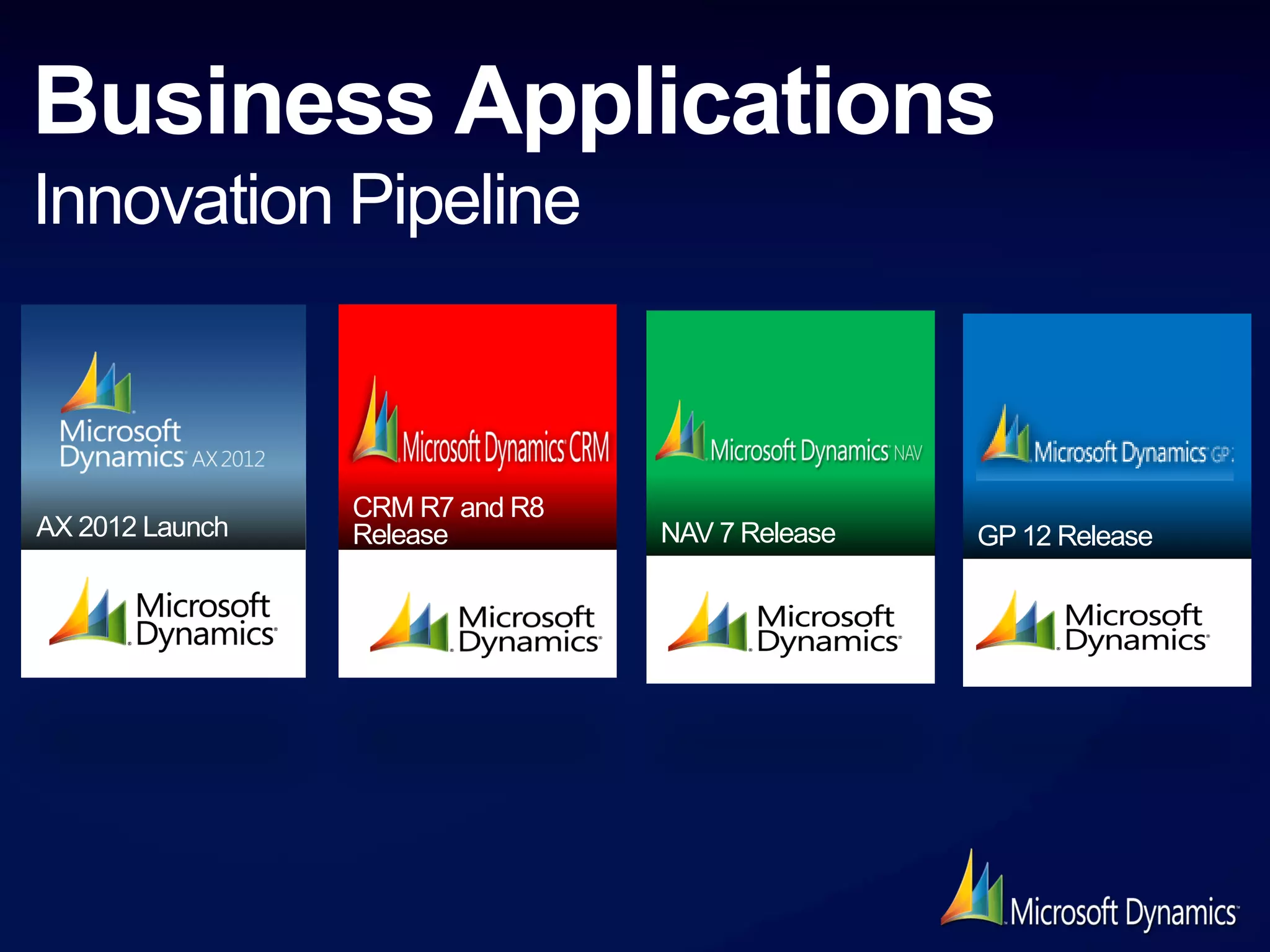 Business Applications
Innovation Pipeline

Microsoft Dynamics AX 2012
AX 2012 Launch
Microsoft Dynamics

Microsoft Dynamics CRM
CRM R7 and R8 Release
Microsoft Dynamics

Microsoft Dynamics NAV
NAV 7 Release
Microsoft Dynamics

Microsoft Dynamics GP
GP 12 Release
Microsoft Dynamics

Microsoft Dynamics